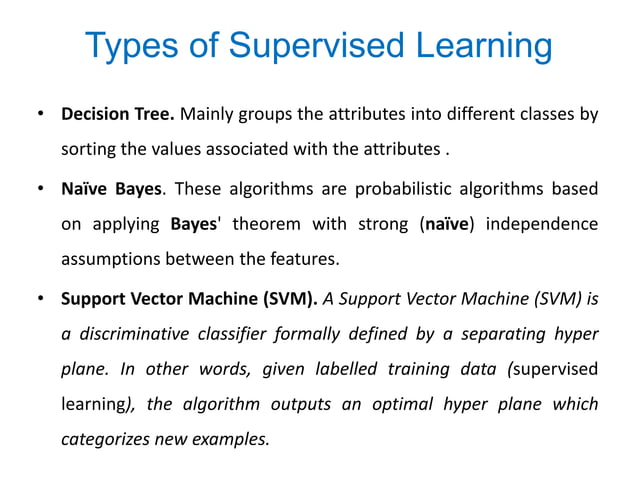 Types of Supervised Learning

• Decision Tree. Mainly groups the attributes into different classes by sorting the values associated with the attributes .

• Naïve Bayes. These algorithms are probabilistic algorithms based on applying Bayes' theorem with strong (naïve) independence assumptions between the features.

• Support Vector Machine (SVM). A Support Vector Machine (SVM) is a discriminative classifier formally defined by a separating hyper plane. In other words, given labelled training data (supervised learning), the algorithm outputs an optimal hyper plane which categorizes new examples.